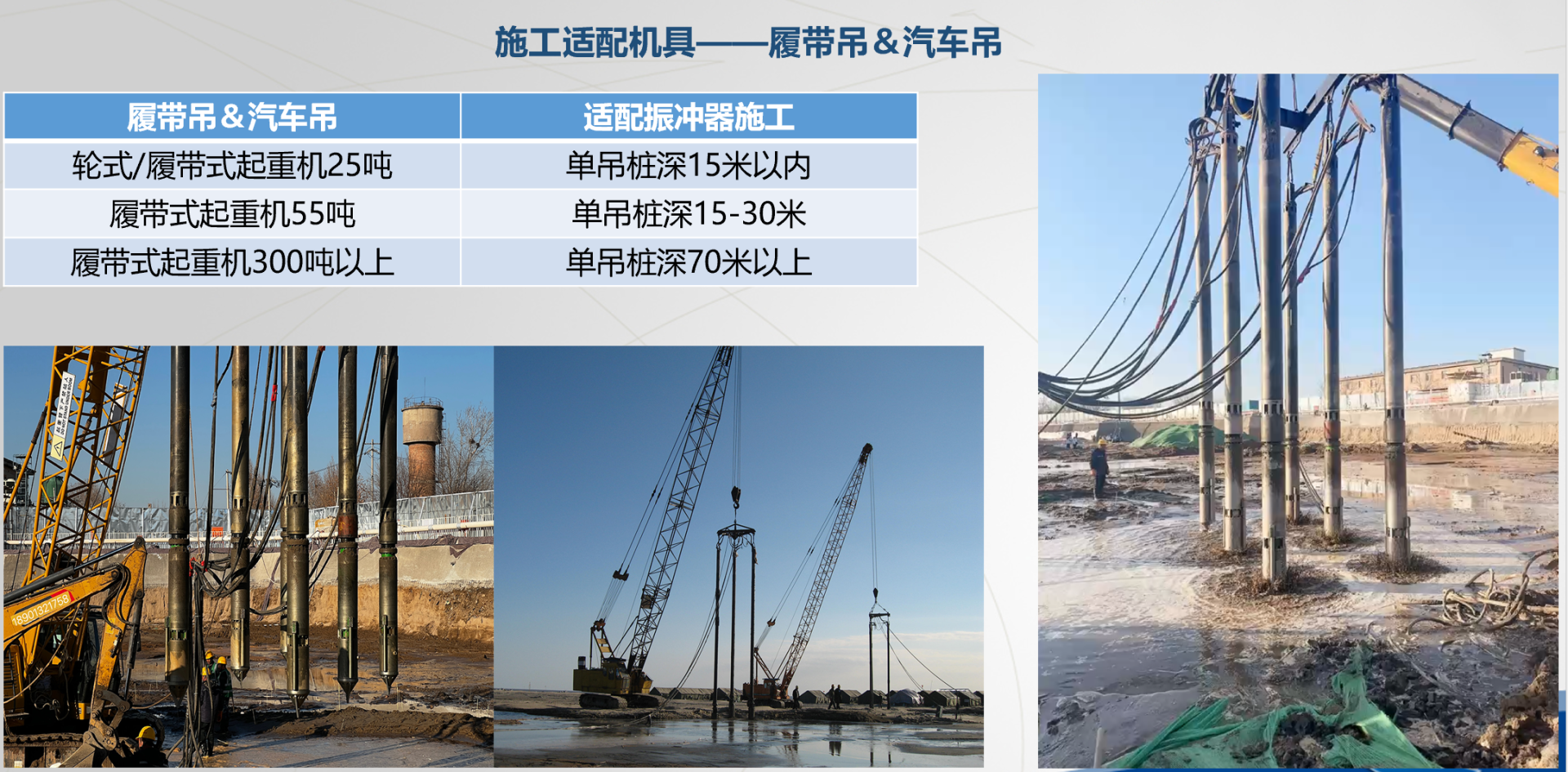 施工适配机具——履带吊＆汽车吊

| 履带吊＆汽车吊 | 适配振冲器施工 |
|---|---|
| 轮式/履带式起重机25吨 | 单吊桩深15米以内 |
| 履带式起重机55吨 | 单吊桩深15-30米 |
| 履带式起重机300吨以上 | 单吊桩深70米以上 |

18901321758